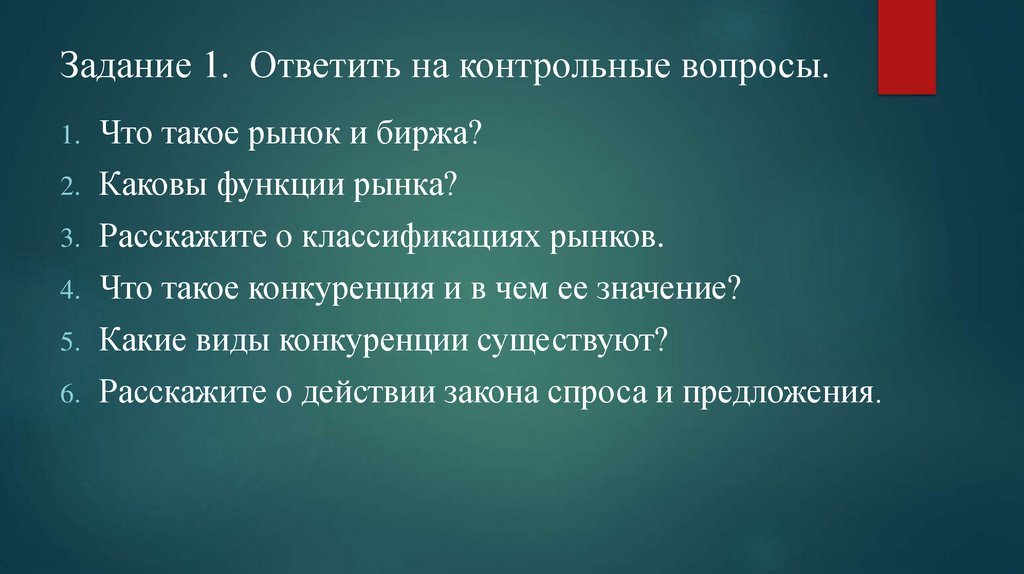 Задание 1. Ответить на контрольные вопросы.

1. Что такое рынок и биржа?
2. Каковы функции рынка?
3. Расскажите о классификациях рынков.
4. Что такое конкуренция и в чем ее значение?
5. Какие виды конкуренции существуют?
6. Расскажите о действии закона спроса и предложения.